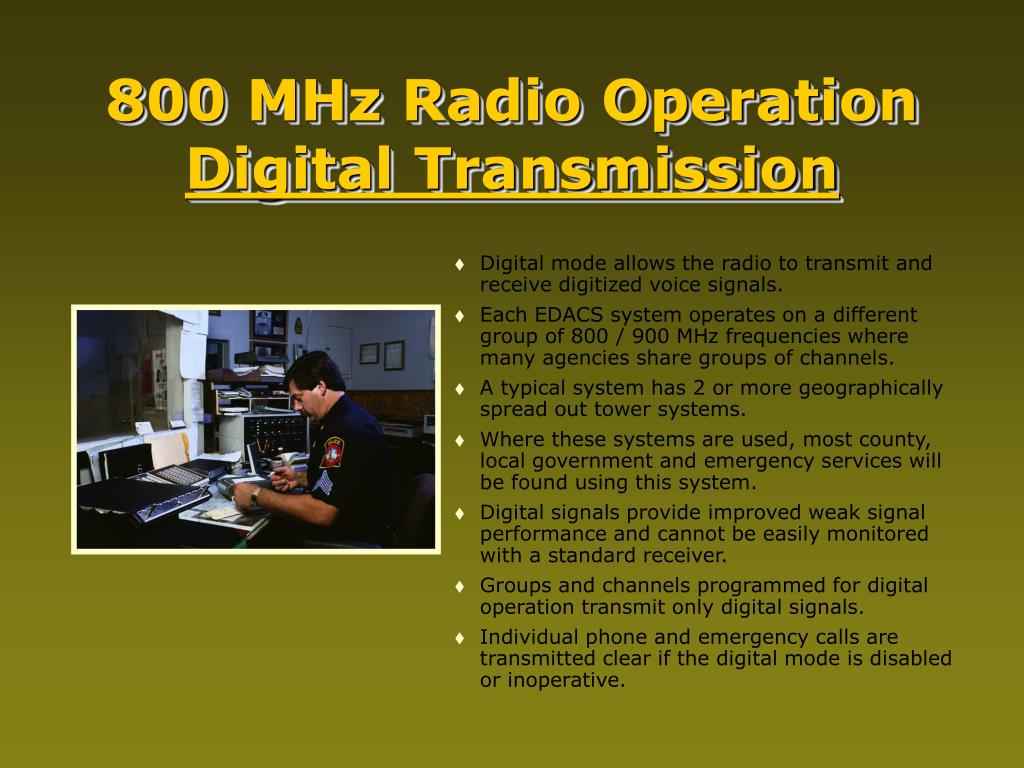 800 MHz Radio Operation
Digital Transmission

♦ Digital mode allows the radio to transmit and receive digitized voice signals.
♦ Each EDACS system operates on a different group of 800 / 900 MHz frequencies where many agencies share groups of channels.
♦ A typical system has 2 or more geographically spread out tower systems.
♦ Where these systems are used, most county, local government and emergency services will be found using this system.
♦ Digital signals provide improved weak signal performance and cannot be easily monitored with a standard receiver.
♦ Groups and channels programmed for digital operation transmit only digital signals.
♦ Individual phone and emergency calls are transmitted clear if the digital mode is disabled or inoperative.